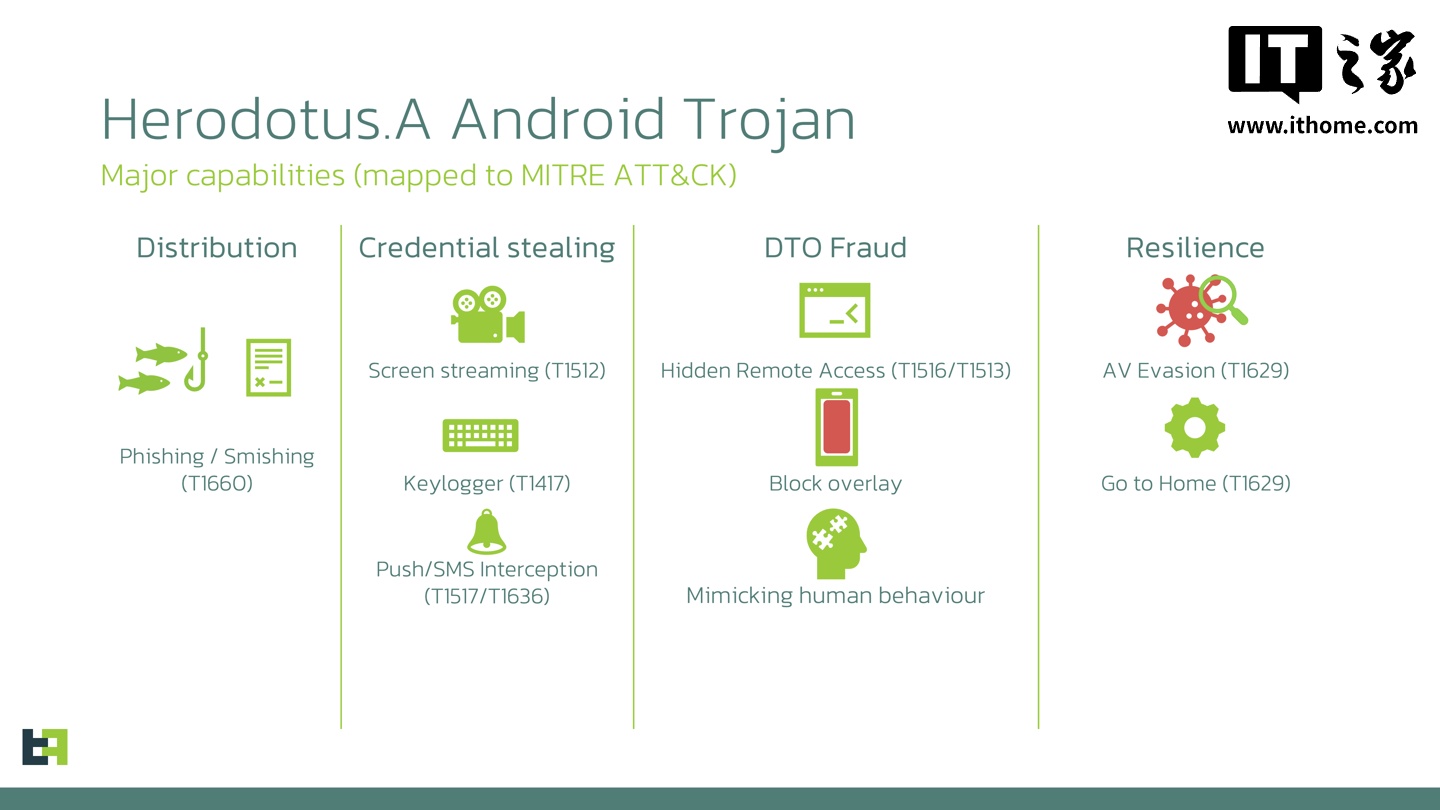 IT之家
www.ithome.com

Herodotus.A Android Trojan
Major capabilities (mapped to MITRE ATT&CK)

Distribution

Phishing / Smishing (T1660)

Credential stealing

Screen streaming (T1512)

Keylogger (T1417)

Push/SMS Interception (T1517/T1636)

DTO Fraud

Hidden Remote Access (T1516/T1513)

Block overlay

Mimicking human behaviour

Resilience

AV Evasion (T1629)

Go to Home (T1629)